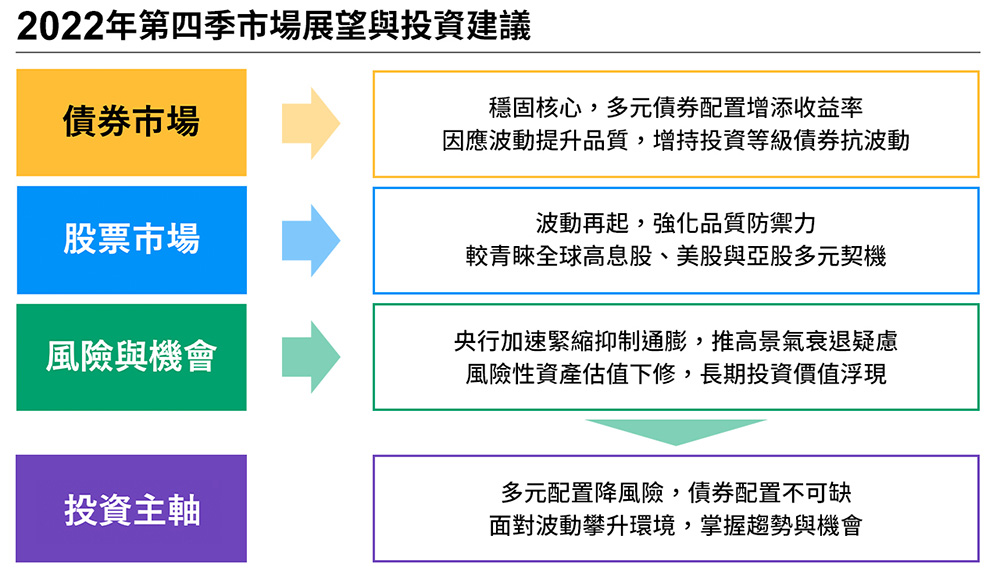 2022年第四季市場展望與投資建議

債券市場

穩固核心，多元債券配置增添收益率
因應波動提升品質，增持投資等級債券抗波動

股票市場

波動再起，強化品質防禦力
較青睞全球高息股、美股與亞股多元契機

風險與機會

央行加速緊縮抑制通膨，推高景氣衰退疑慮
風險性資產估值下修，長期投資價值浮現

投資主軸

多元配置降風險，債券配置不可缺
面對波動攀升環境，掌握趨勢與機會